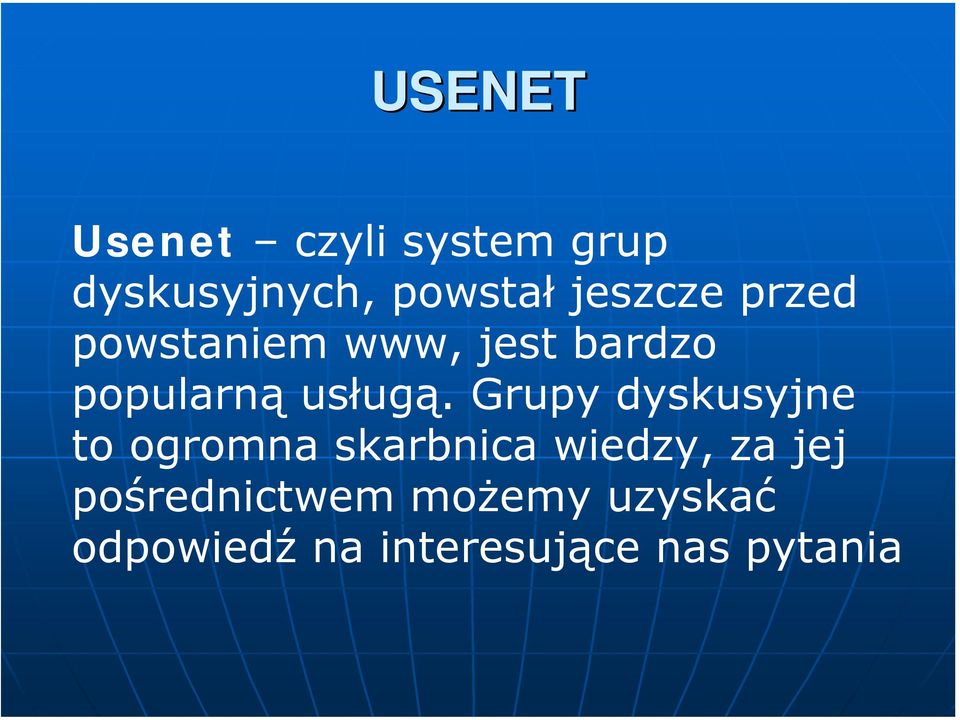 USENET

Usenet – czyli system grup dyskusyjnych, powstał jeszcze przed powstaniem www, jest bardzo popularną usługą. Grupy dyskusyjne to ogromna skarbnica wiedzy, za jej pośrednictwem możemy uzyskać odpowiedź na interesujące nas pytania